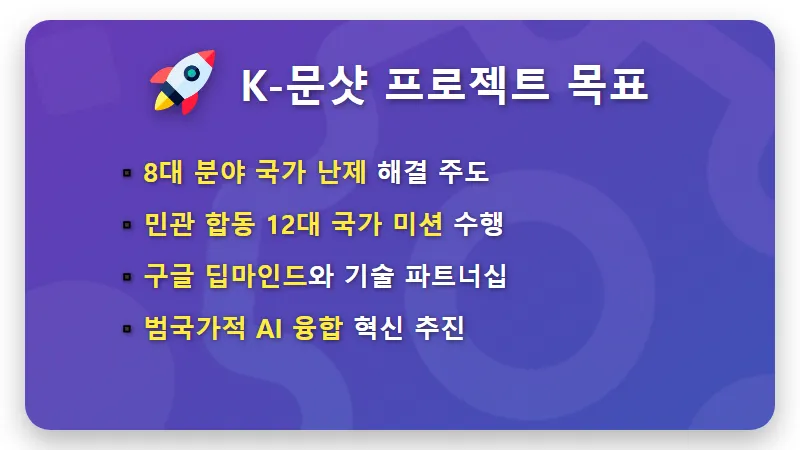 K-문샷 프로젝트 목표

▪ 8대 분야 국가 난제 해결 주도

▪ 민관 합동 12대 국가 미션 수행

▪ 구글 딥마인드와 기술 파트너십

▪ 범국가적 AI 융합 혁신 추진